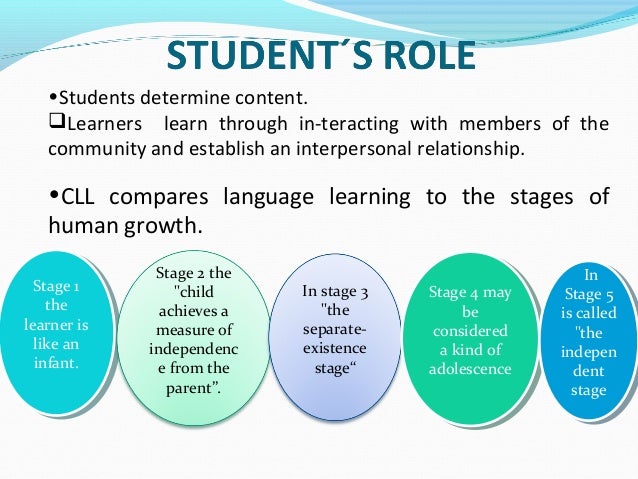 STUDENT´S ROLE

•Students determine content.

❑Learners learn through in-teracting with members of the community and establish an interpersonal relationship.

•CLL compares language learning to the stages of human growth.

Stage 1 the learner is like an infant.

Stage 2 the "child achieves a measure of independence from the parent".

In stage 3 "the separate-existence stage“

Stage 4 may be considered a kind of adolescence

In Stage 5 is called "the independent stage